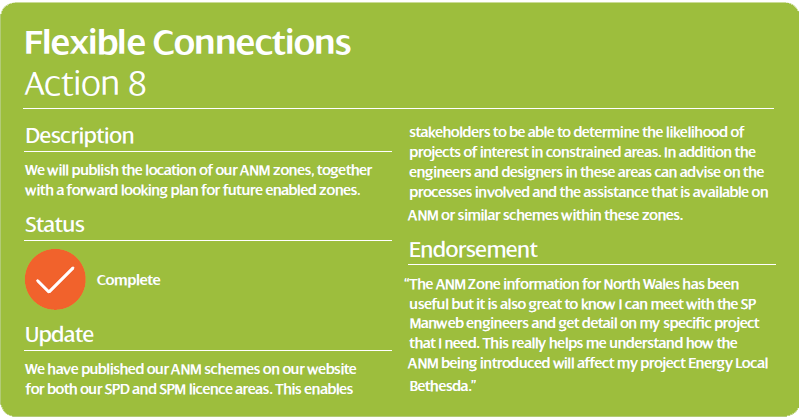 Flexible Connections
Action 8

Description

We will publish the location of our ANM zones, together with a forward looking plan for future enabled zones.

Status

Complete

Update

We have published our ANM schemes on our website for both our SPD and SPM licence areas. This enables stakeholders to be able to determine the likelihood of projects of interest in constrained areas. In addition the engineers and designers in these areas can advise on the processes involved and the assistance that is available on ANM or similar schemes within these zones.

Endorsement

"The ANM Zone information for North Wales has been useful but it is also great to know I can meet with the SP Manweb engineers and get detail on my specific project that I need. This really helps me understand how the ANM being introduced will affect my project Energy Local Bethesda."